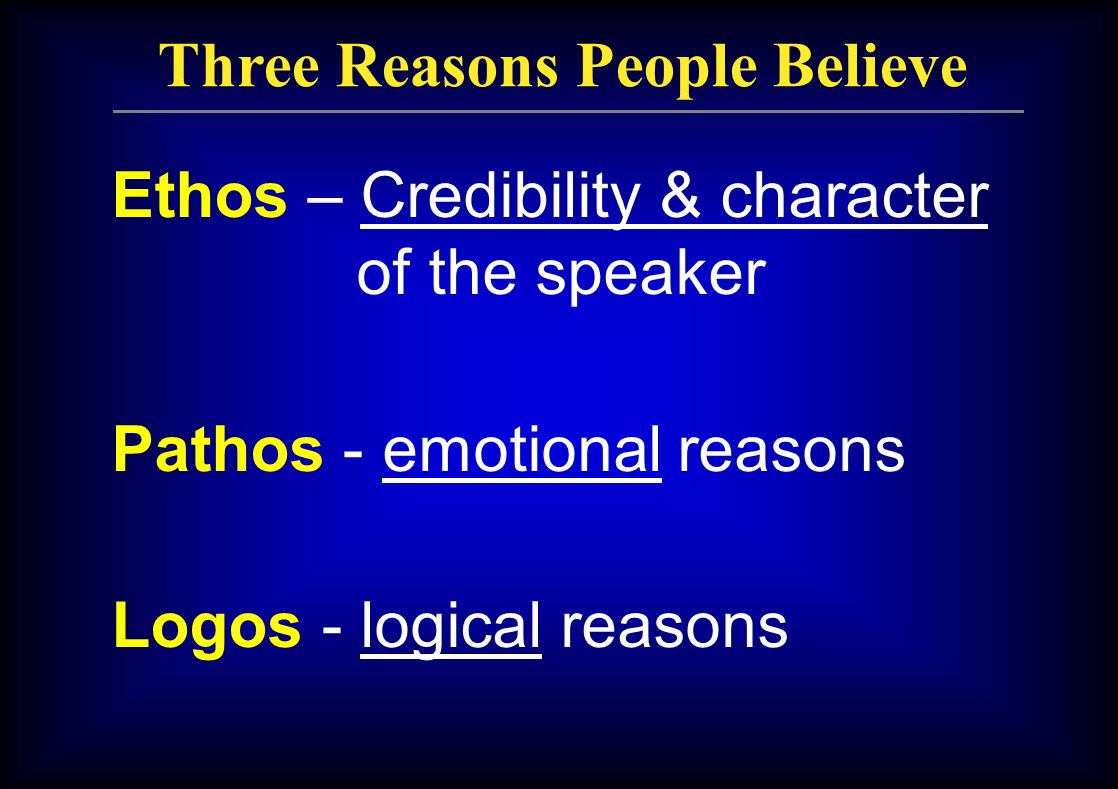 Three Reasons People Believe

Ethos – Credibility & character of the speaker

Pathos - emotional reasons

Logos - logical reasons